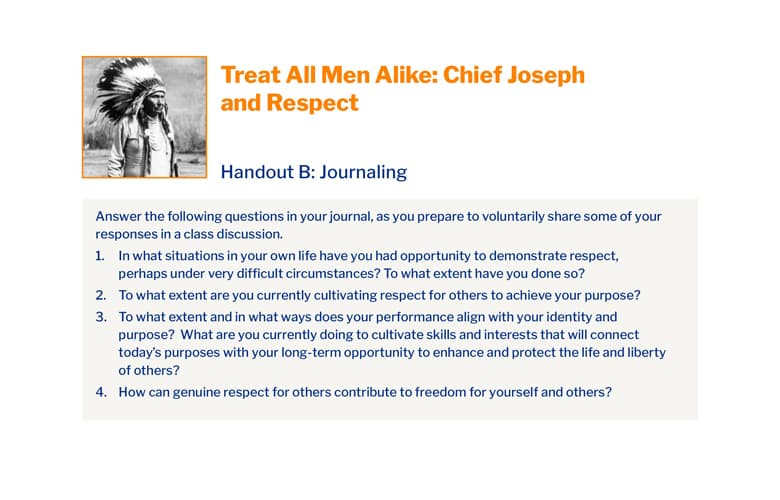 Treat All Men Alike: Chief Joseph and Respect

Handout B: Journaling

Answer the following questions in your journal, as you prepare to voluntarily share some of your responses in a class discussion.

1. In what situations in your own life have you had opportunity to demonstrate respect, perhaps under very difficult circumstances? To what extent have you done so?

2. To what extent are you currently cultivating respect for others to achieve your purpose?

3. To what extent and in what ways does your performance align with your identity and purpose? What are you currently doing to cultivate skills and interests that will connect today's purposes with your long-term opportunity to enhance and protect the life and liberty of others?

4. How can genuine respect for others contribute to freedom for yourself and others?